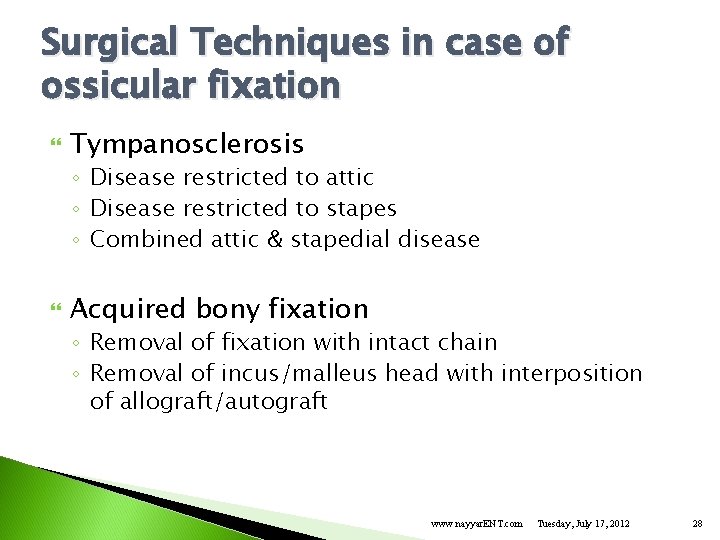 Surgical Techniques in case of ossicular fixation

Tympanosclerosis
◦ Disease restricted to attic
◦ Disease restricted to stapes
◦ Combined attic & stapedial disease

Acquired bony fixation
◦ Removal of fixation with intact chain
◦ Removal of incus/malleus head with interposition of allograft/autograft

www.nayyarENT.com Tuesday, July 17, 2012 28